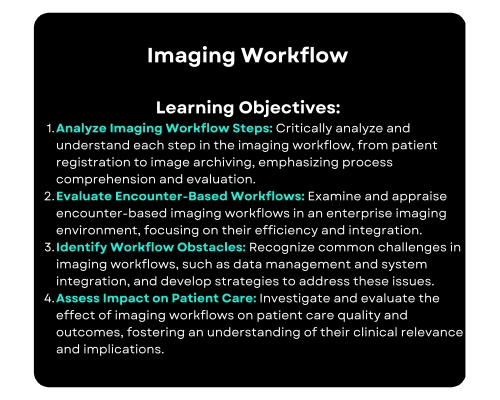 Imaging Workflow

Learning Objectives:

1. Analyze Imaging Workflow Steps: Critically analyze and understand each step in the imaging workflow, from patient registration to image archiving, emphasizing process comprehension and evaluation.
2. Evaluate Encounter-Based Workflows: Examine and appraise encounter-based imaging workflows in an enterprise imaging environment, focusing on their efficiency and integration.
3. Identify Workflow Obstacles: Recognize common challenges in imaging workflows, such as data management and system integration, and develop strategies to address these issues.
4. Assess Impact on Patient Care: Investigate and evaluate the effect of imaging workflows on patient care quality and outcomes, fostering an understanding of their clinical relevance and implications.